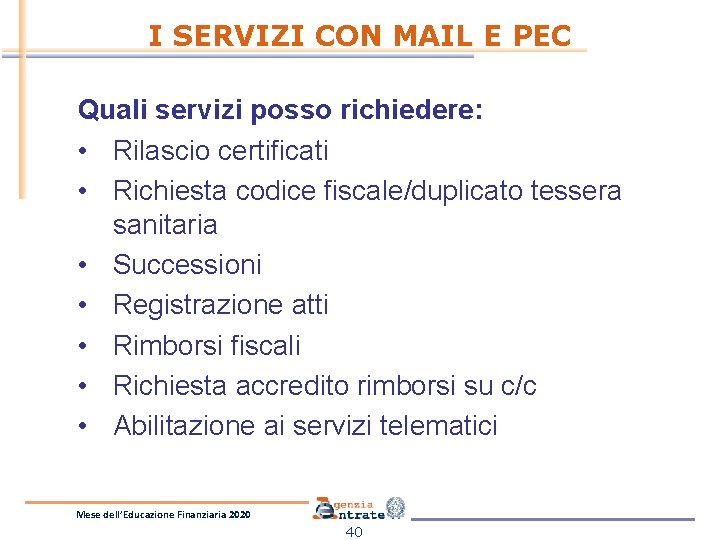 I SERVIZI CON MAIL E PEC

Quali servizi posso richiedere:
• Rilascio certificati
• Richiesta codice fiscale/duplicato tessera sanitaria
• Successioni
• Registrazione atti
• Rimborsi fiscali
• Richiesta accredito rimborsi su c/c
• Abilitazione ai servizi telematici

Mese dell'Educazione Finanziaria 2020

Agenzia Entrate

40